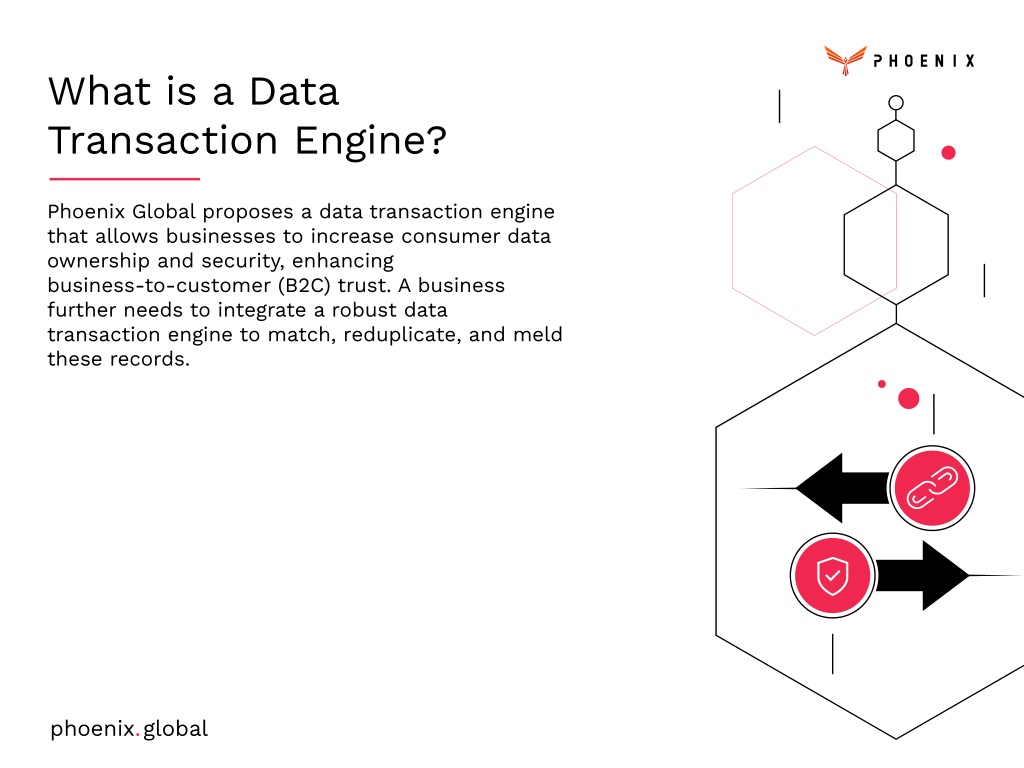 PHOENIX

What is a Data Transaction Engine?

Phoenix Global proposes a data transaction engine that allows businesses to increase consumer data ownership and security, enhancing business-to-customer (B2C) trust. A business further needs to integrate a robust data transaction engine to match, reduplicate, and meld these records.

phoenix.global